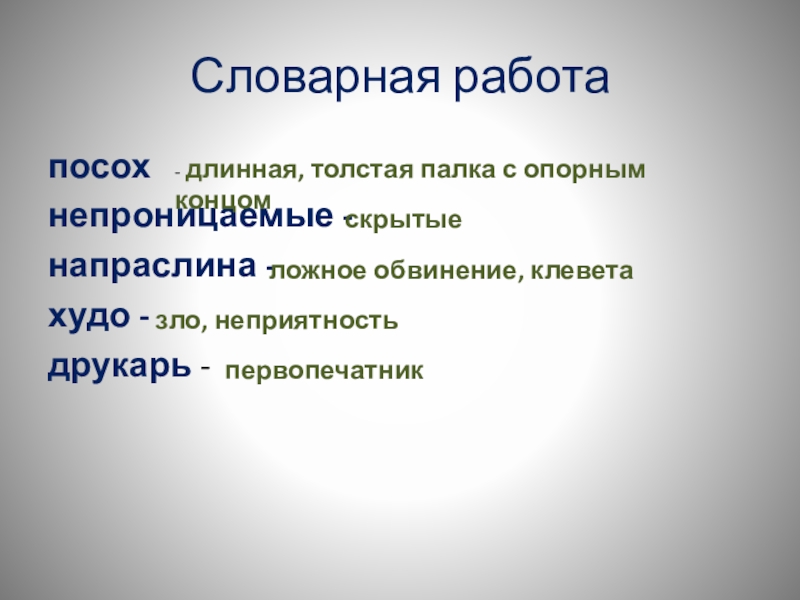 Словарная работа

посох - длинная, толстая палка с опорным концом

непроницаемые - скрытые

напраслина - ложное обвинение, клевета

худо - зло, неприятность

друкарь - первопечатник